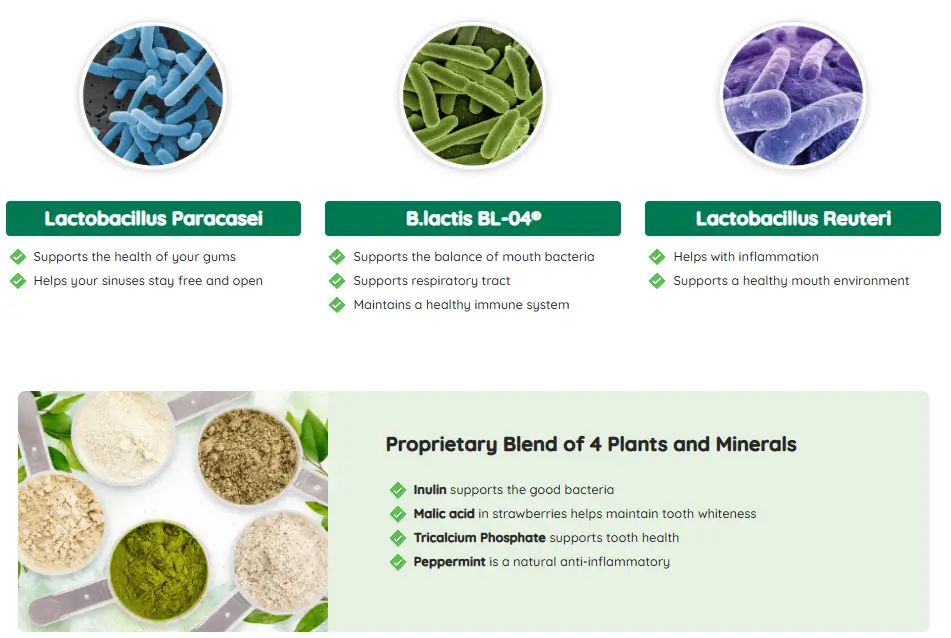 Lactobacillus Paracasei

Supports the health of your gums
Helps your sinuses stay free and open

B.lactis BL-04®

Supports the balance of mouth bacteria
Supports respiratory tract
Maintains a healthy immune system

Lactobacillus Reuteri

Helps with inflammation
Supports a healthy mouth environment

Proprietary Blend of 4 Plants and Minerals

Inulin supports the good bacteria
Malic acid in strawberries helps maintain tooth whiteness
Tricalcium Phosphate supports tooth health
Peppermint is a natural anti-inflammatory